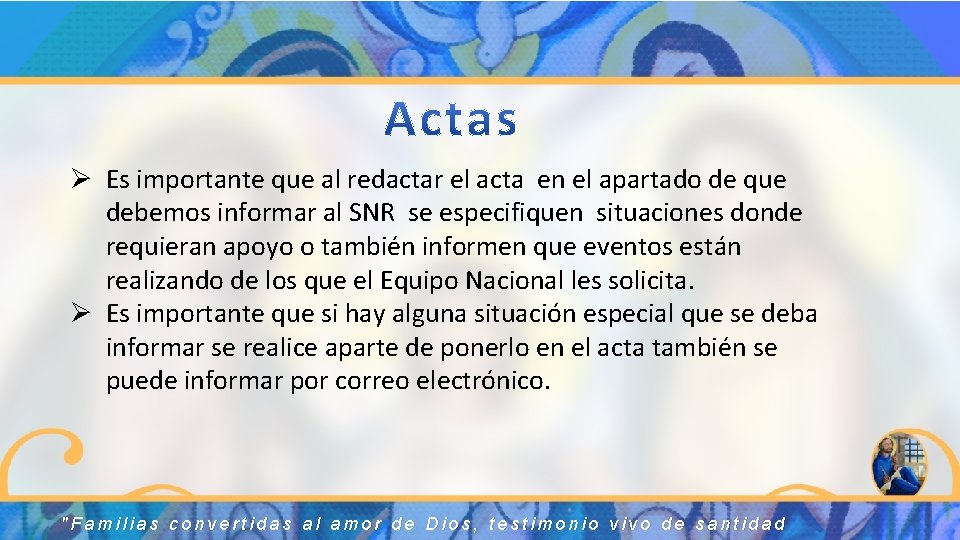 Actas

➢ Es importante que al redactar el acta en el apartado de que debemos informar al SNR se especifiquen situaciones donde requieran apoyo o también informen que eventos están realizando de los que el Equipo Nacional les solicita.
➢ Es importante que si hay alguna situación especial que se deba informar se realice aparte de ponerlo en el acta también se puede informar por correo electrónico.

"Familias convertidas al amor de Dios, testimonio vivo de santidad